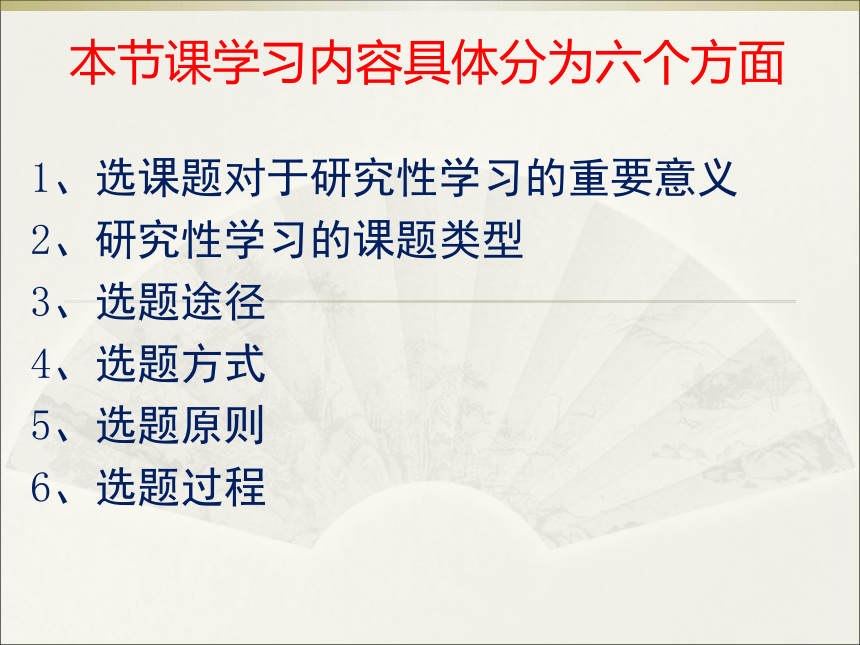 本节课学习内容具体分为六个方面

1、选课题对于研究性学习的重要意义
2、研究性学习的课题类型
3、选题途径
4、选题方式
5、选题原则
6、选题过程